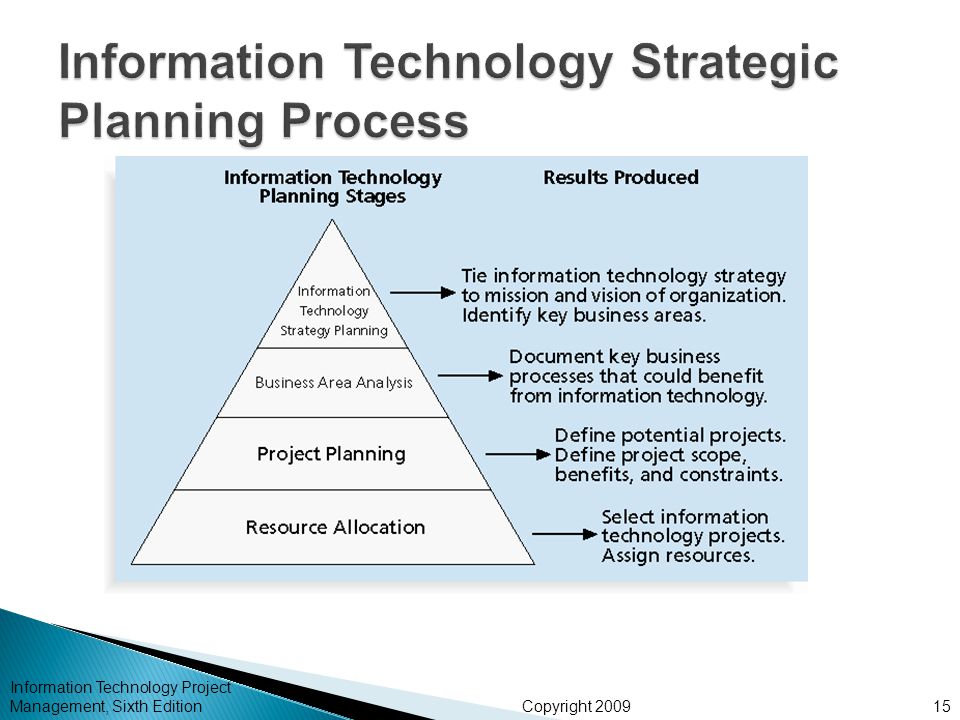 Information Technology Strategic Planning Process

Information Technology Planning Stages

Results Produced

Information Technology Strategy Planning

Tie information technology strategy to mission and vision of organization. Identify key business areas.

Business Area Analysis

Document key business processes that could benefit from information technology.

Project Planning

Define potential projects. Define project scope, benefits, and constraints.

Resource Allocation

Select information technology projects. Assign resources.

Information Technology Project Management, Sixth Edition

Copyright 2009

15